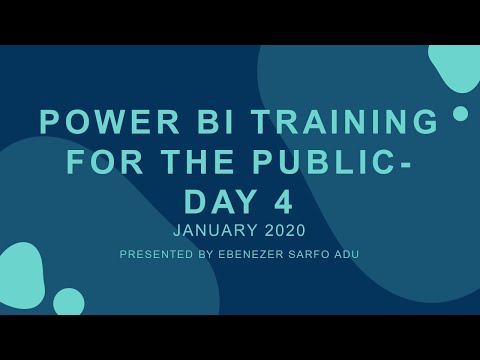 POWER BI TRAINING FOR THE PUBLIC- DAY 4

JANUARY 2020

PRESENTED BY EBENEZER SARFO ADU